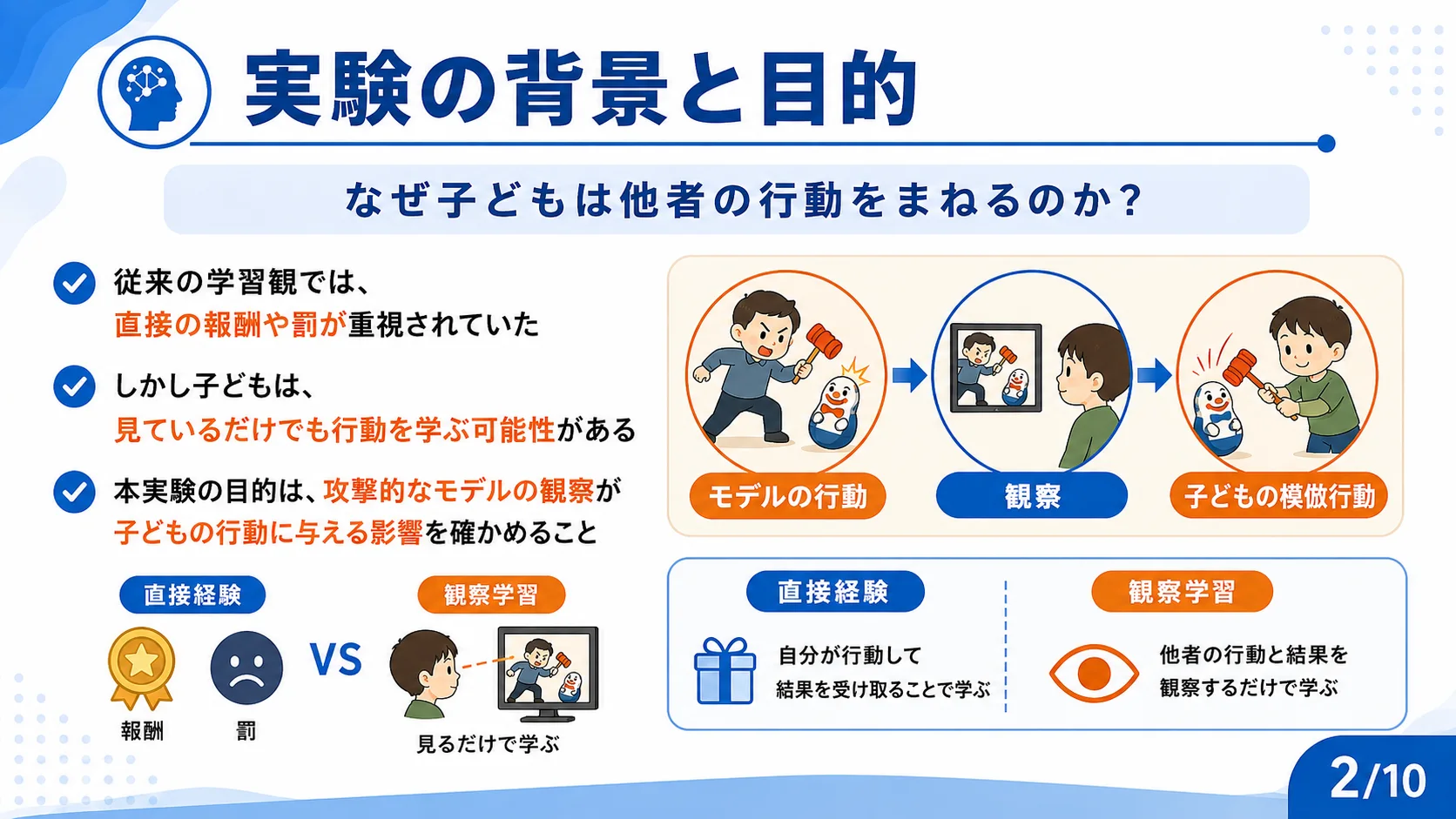 実験の背景と目的

なぜ子どもは他者の行動をまねるのか？

従来の学習観では、直接の報酬や罰が重視されていた

しかし子どもは、見ているだけでも行動を学ぶ可能性がある

本実験の目的は、攻撃的なモデルの観察が子どもの行動に与える影響を確かめること

直接経験

報酬

罰

VS

観察学習

見るだけで学ぶ

モデルの行動

観察

子どもの模倣行動

直接経験

自分が行動して結果を受け取ることで学ぶ

観察学習

他者の行動と結果を観察するだけで学ぶ

2/10